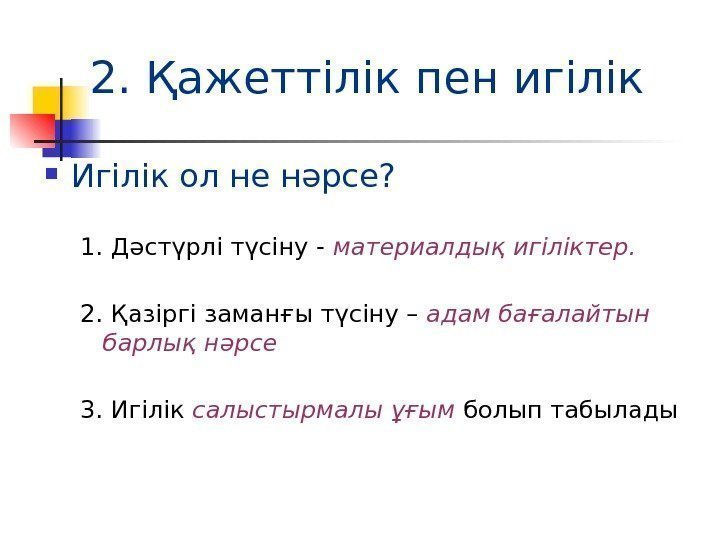 2. Қажеттілік пен игілік

Игілік ол не нәрсе?

1. Дәстүрлі түсіну - материалдық игіліктер.

2. Қазіргі заманғы түсіну – адам бағалайтын барлық нәрсе

3. Игілік салыстырмалы ұғым болып табылады